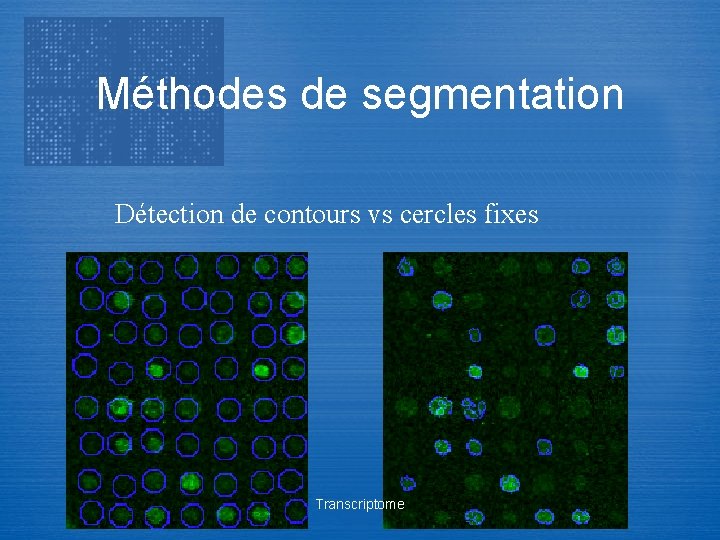 Méthodes de segmentation

Détection de contours vs cercles fixes

Transcriptome